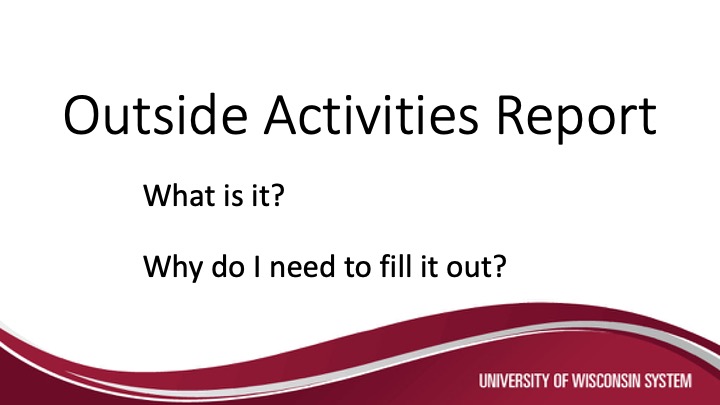 Outside Activities Report

What is it?

Why do I need to fill it out?

UNIVERSITY OF WISCONSIN SYSTEM